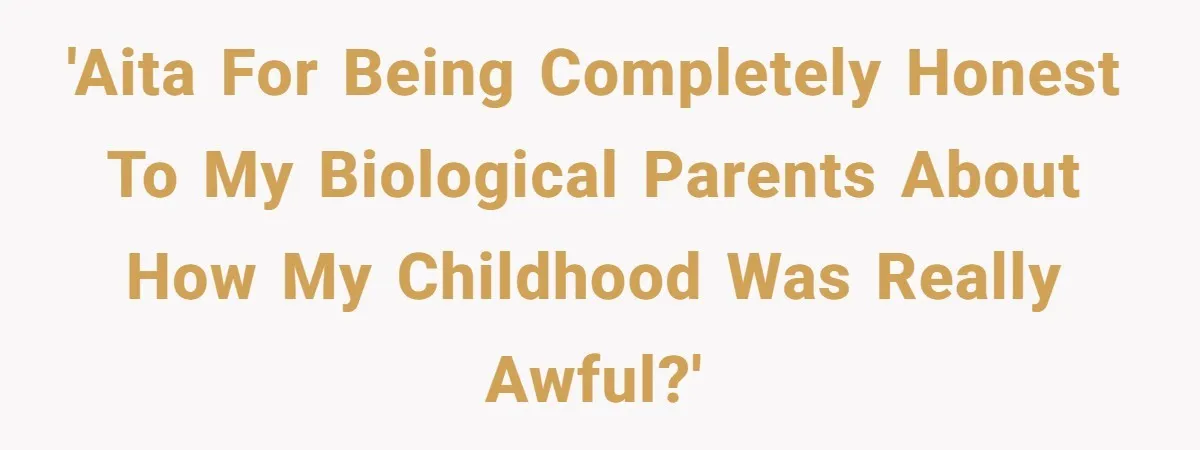 'Aita For Being Completely Honest To My Biological Parents About How My Childhood Was Really Awful?'